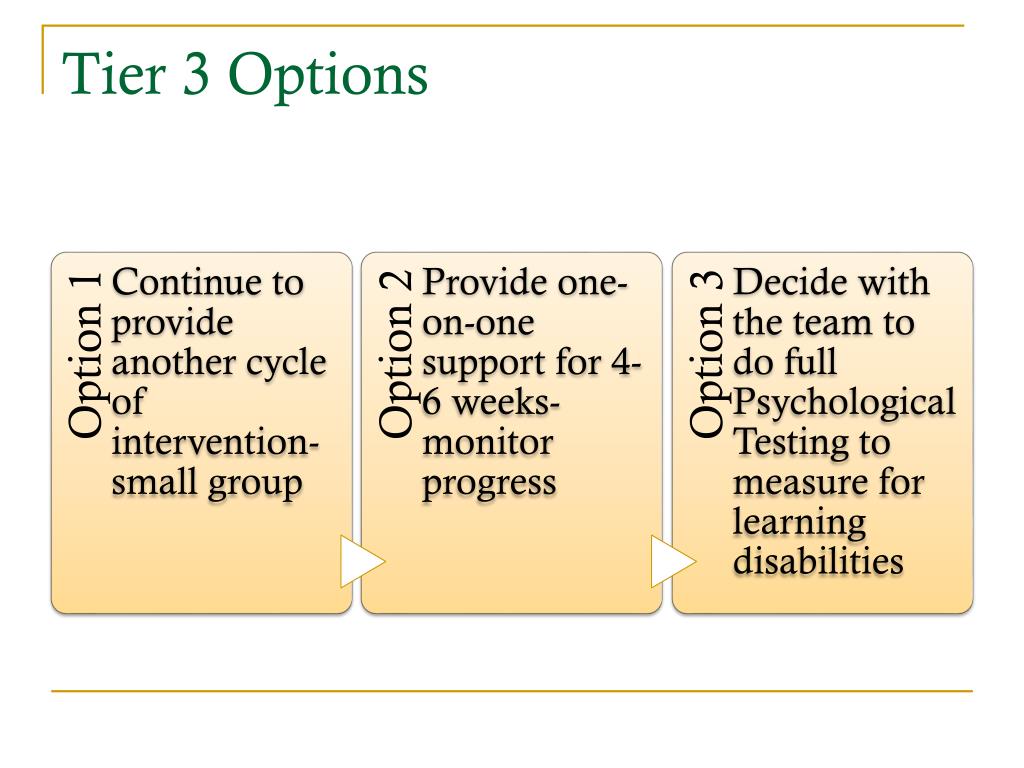 Tier 3 Options

Option 1
Continue to provide another cycle of intervention-small group

Option 2
Provide one-on-one support for 4-6 weeks-monitor progress

Option 3
Decide with the team to do full Psychological Testing to measure for learning disabilities